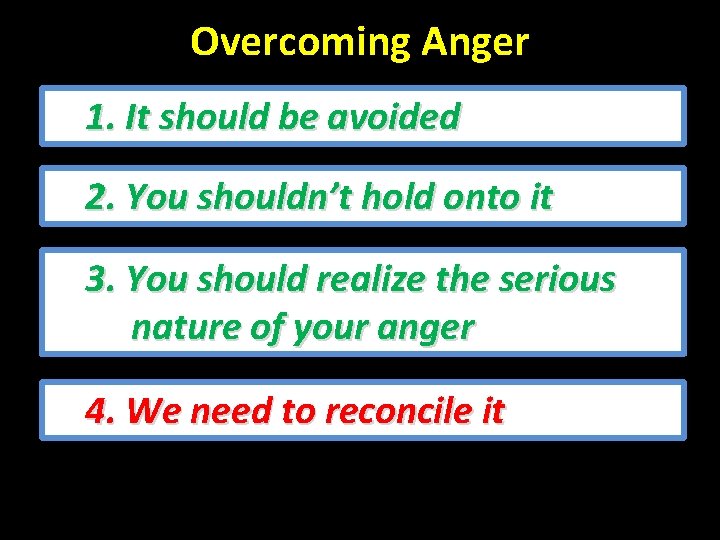 Overcoming Anger

1. It should be avoided

2. You shouldn't hold onto it

3. You should realize the serious nature of your anger

4. We need to reconcile it